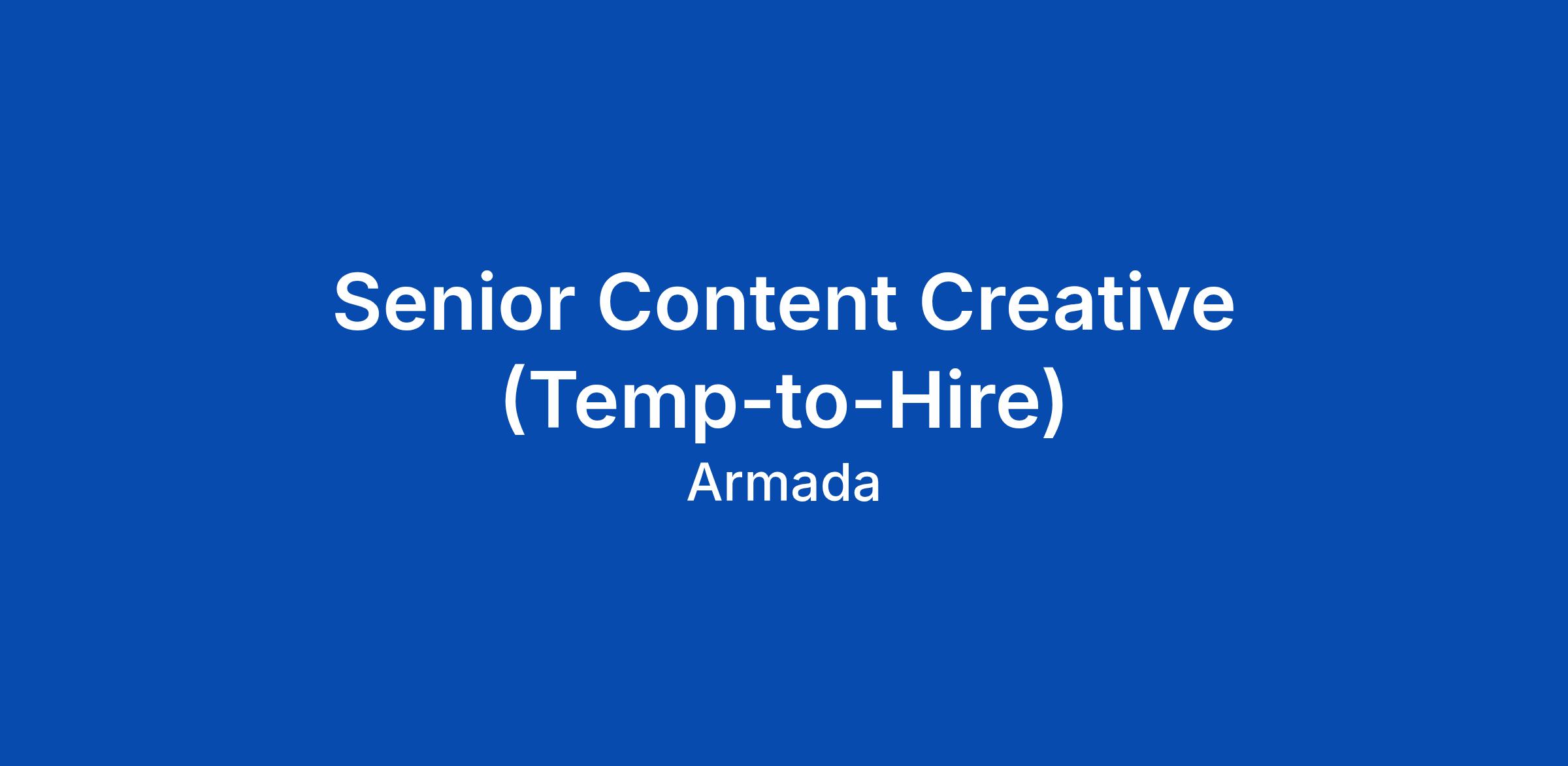 Senior Content Creative (Temp-to-Hire)

Armada